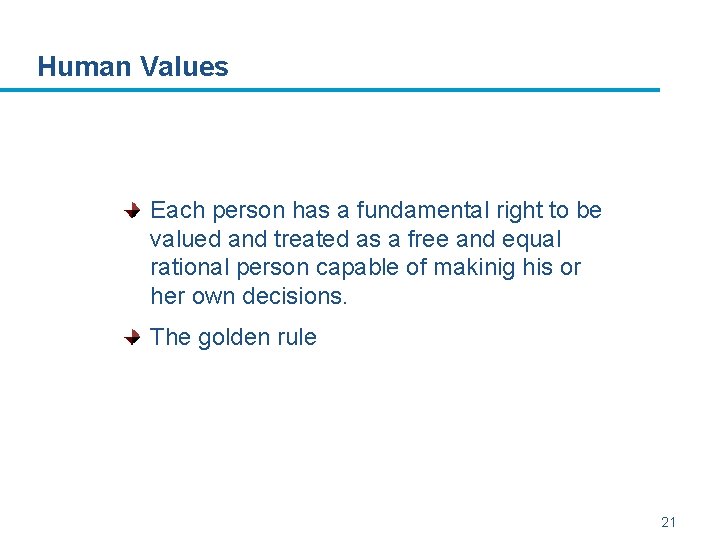 Human Values

Each person has a fundamental right to be valued and treated as a free and equal rational person capable of makinig his or her own decisions.

The golden rule

21